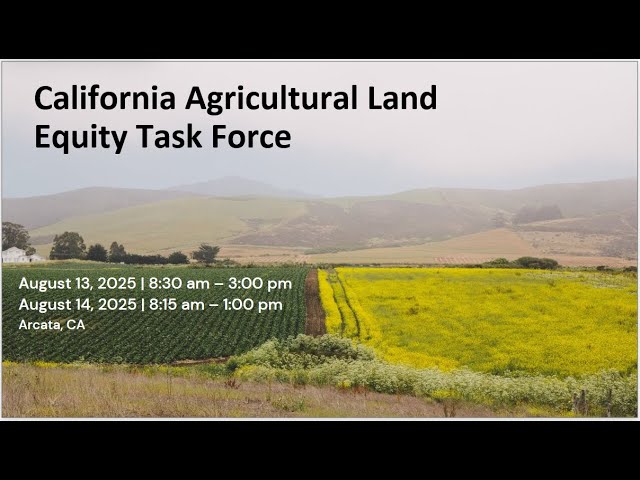 California Agricultural Land Equity Task Force

August 13, 2025 | 8:30 am – 3:00 pm
August 14, 2025 | 8:15 am – 1:00 pm
Arcata, CA